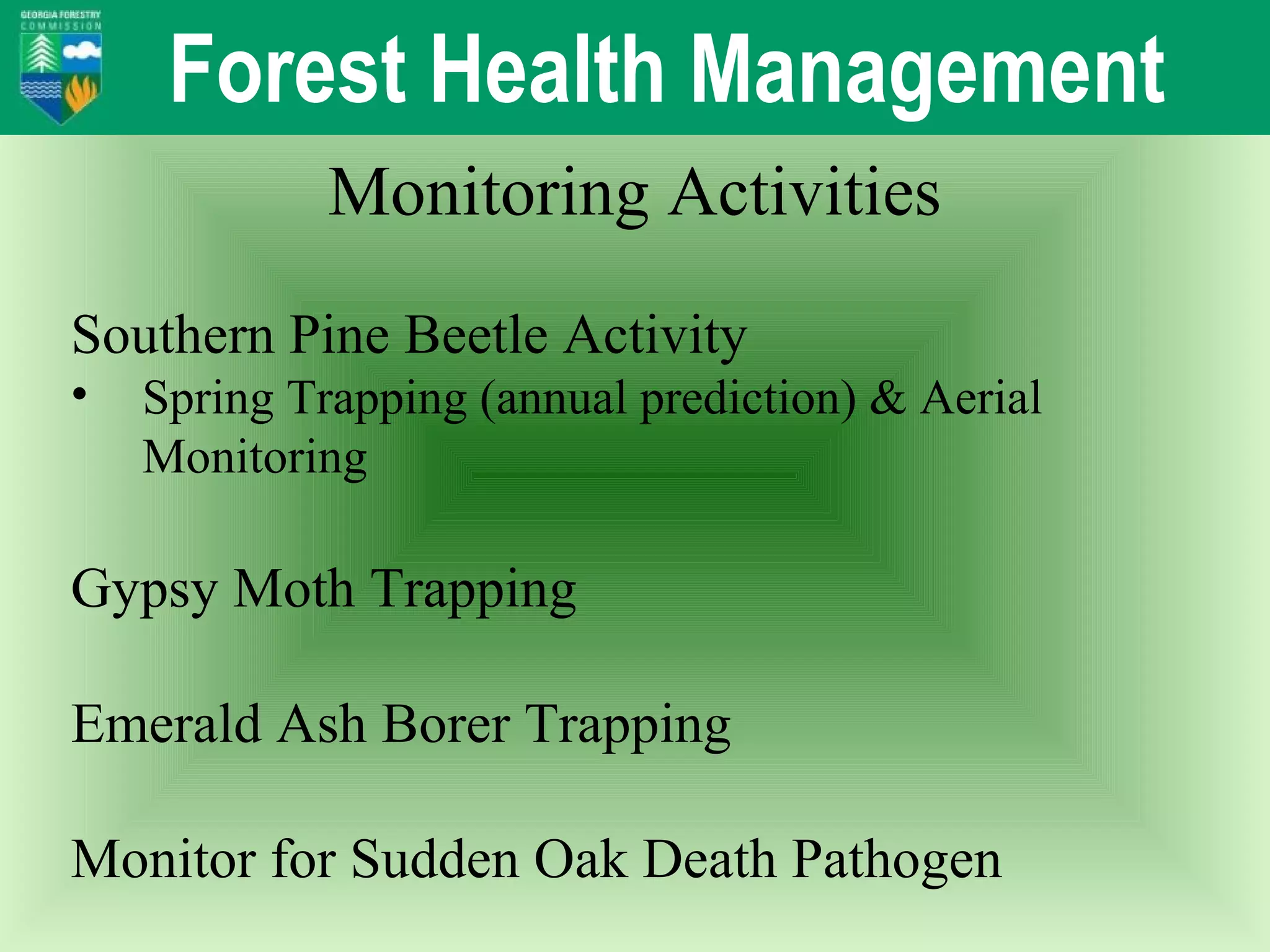 GEORGIA FORESTRY COMMISSION

Forest Health Management

Monitoring Activities

Southern Pine Beetle Activity
• Spring Trapping (annual prediction) & Aerial Monitoring

Gypsy Moth Trapping

Emerald Ash Borer Trapping

Monitor for Sudden Oak Death Pathogen